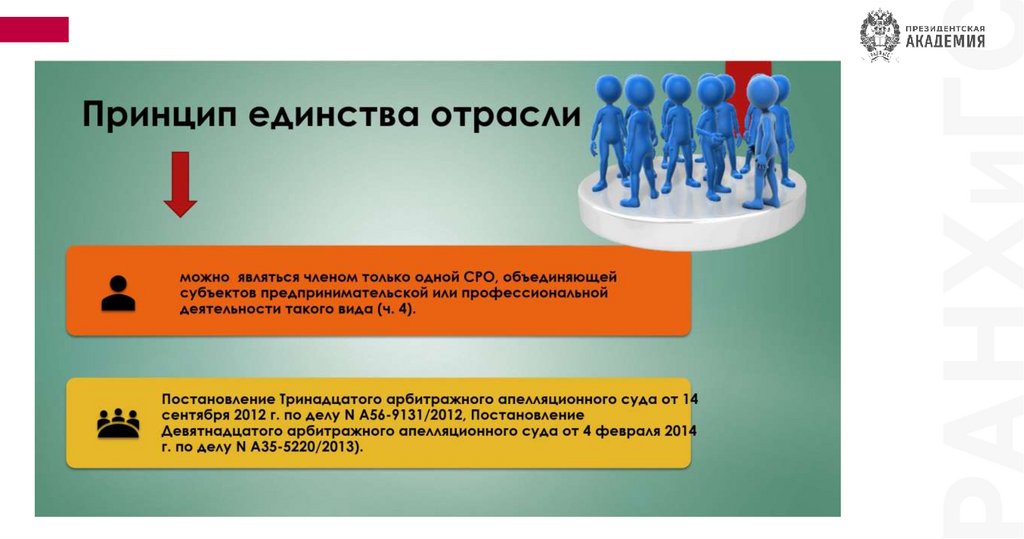 ПРЕЗИДЕНТСКАЯ АКАДЕМИЯ

Принцип единства отрасли

можно являться членом только одной СРО, объединяющей субъектов предпринимательской или профессиональной деятельности такого вида (ч. 4).

Постановление Тринадцатого арбитражного апелляционного суда от 14 сентября 2012 г. по делу N А56-9131/2012, Постановление Девятнадцатого арбитражного апелляционного суда от 4 февраля 2014 г. по делу N А35-5220/2013).

РАНХиГС